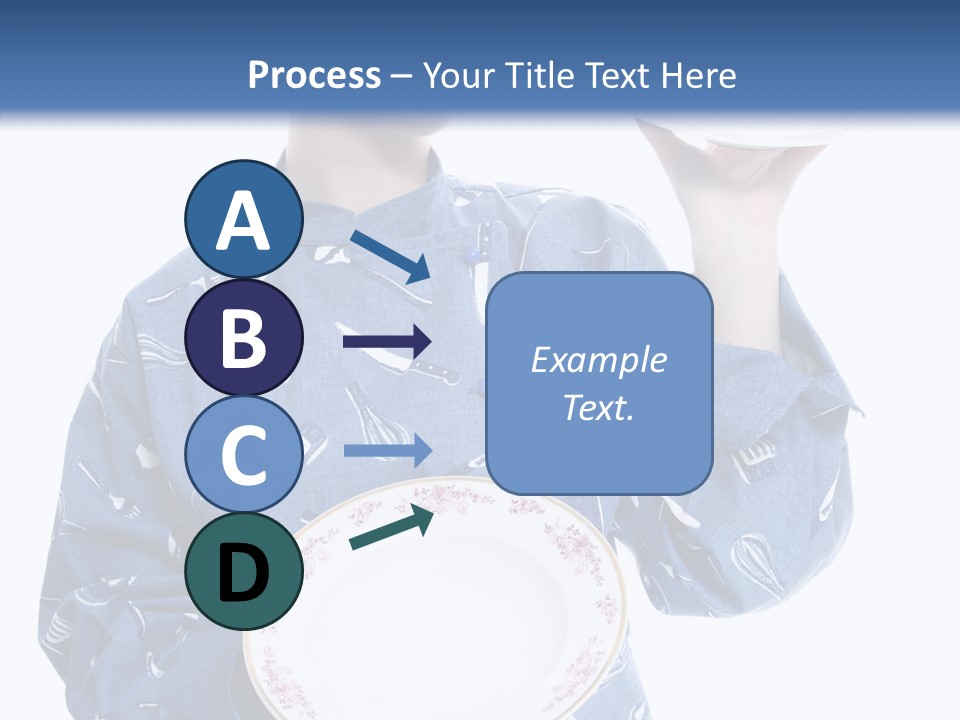 Process – Your Title Text Here

A

B

C

D

Example Text.